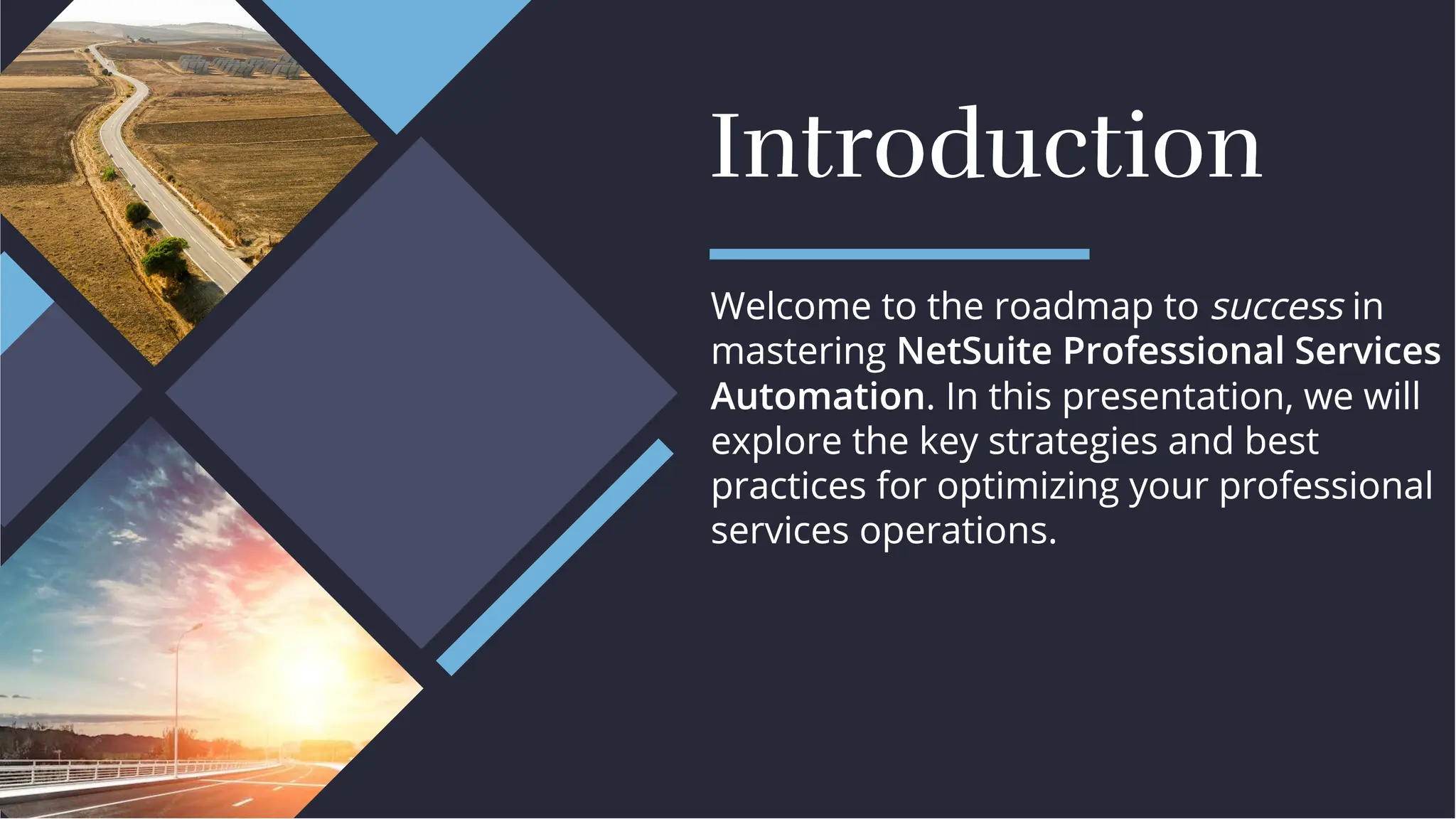 Introduction

Welcome to the roadmap to success in mastering NetSuite Professional Services Automation. In this presentation, we will explore the key strategies and best practices for optimizing your professional services operations.